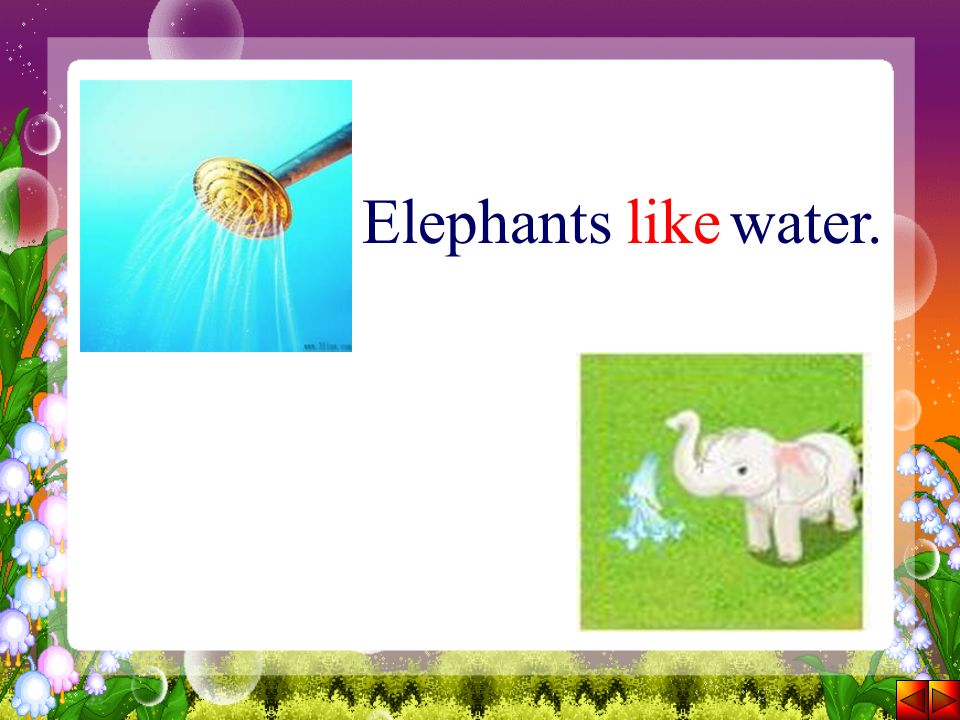 Elephants like water.